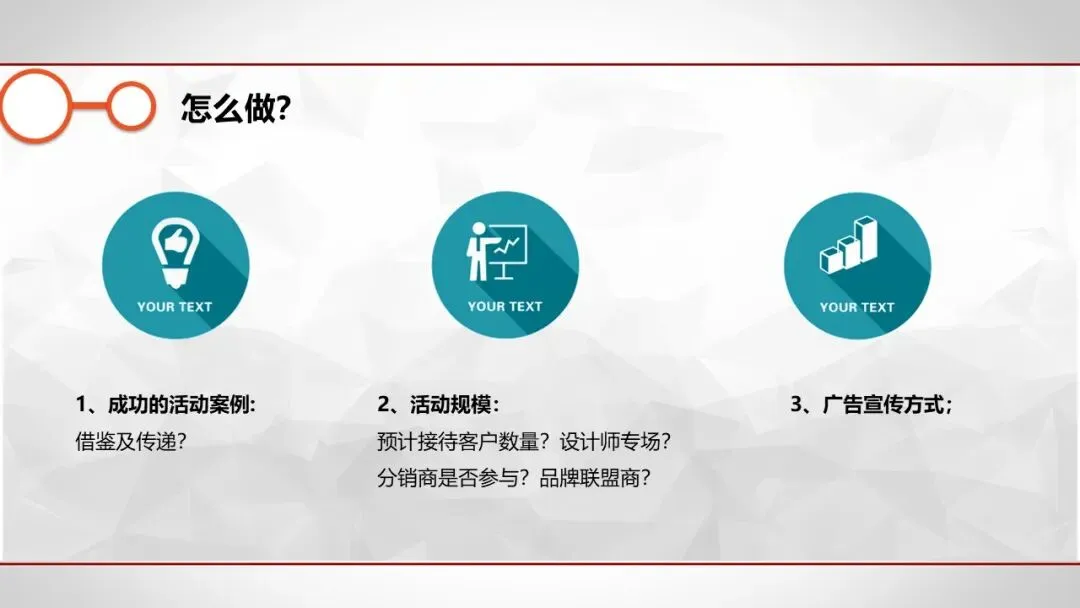 怎么做?

YOUR TEXT

YOUR TEXT

YOUR TEXT

1、成功的活动案例:
借鉴及传递?

2、活动规模:
预计接待客户数量?设计师专场?
分销商是否参与?品牌联盟商?

3、广告宣传方式;